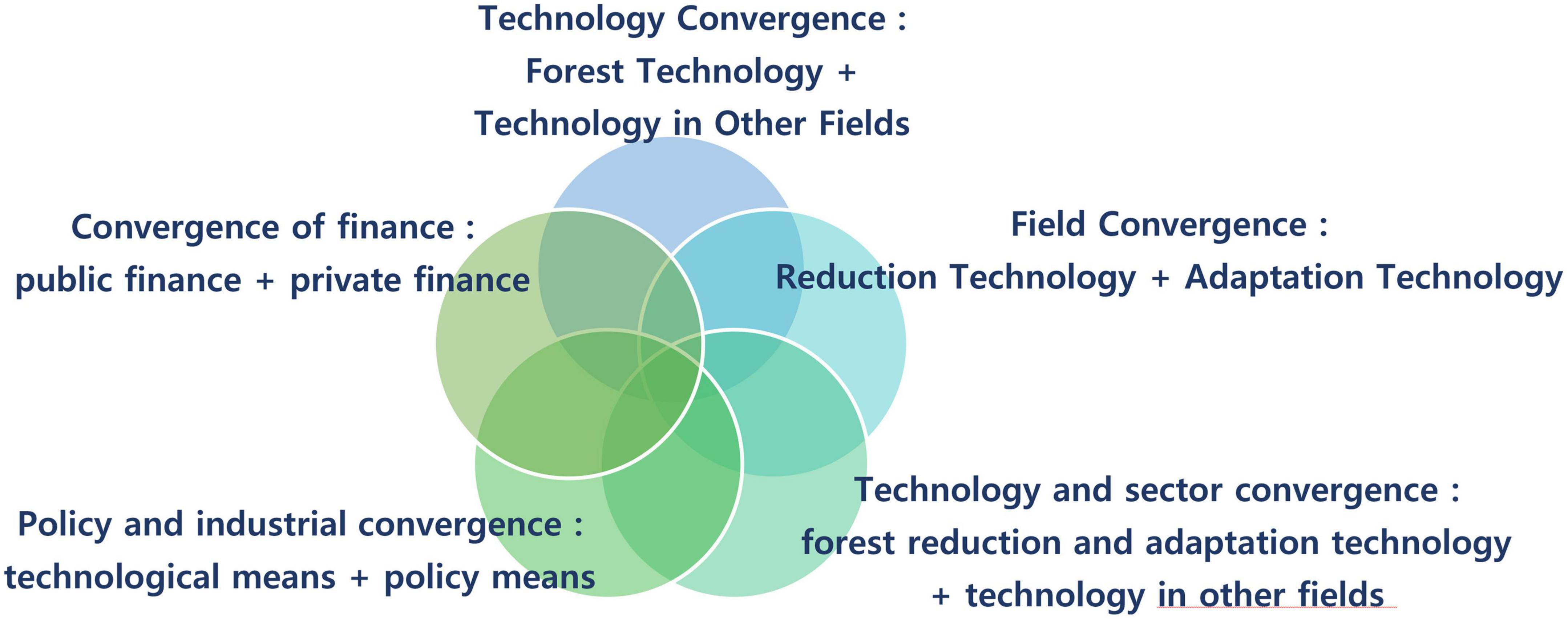 Technology Convergence :
Forest Technology +
Technology in Other Fields

Convergence of finance :
public finance + private finance

Field Convergence :
Reduction Technology + Adaptation Technology

Policy and industrial convergence :
technological means + policy means

Technology and sector convergence :
forest reduction and adaptation technology
+ technology in other fields